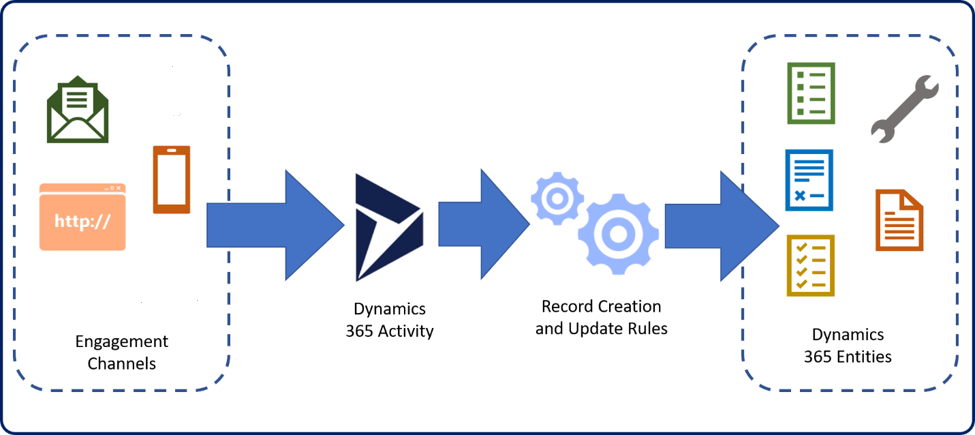 http://

Engagement Channels

Dynamics 365 Activity

Record Creation and Update Rules

Dynamics 365 Entities